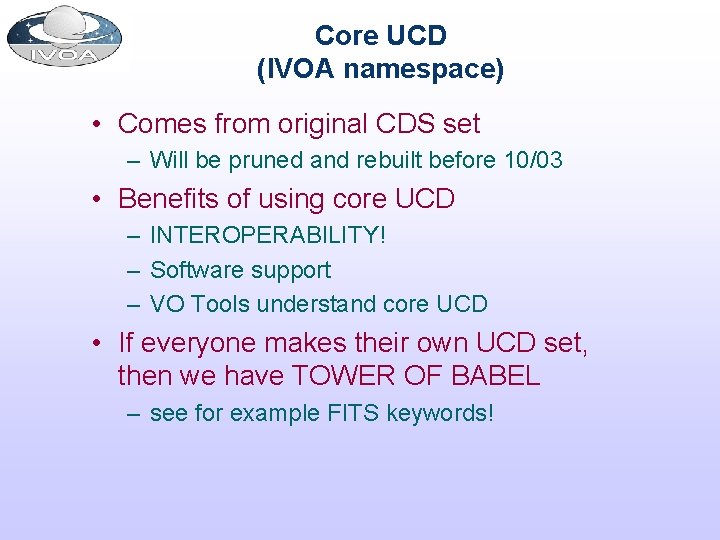 IVOA

Core UCD
(IVOA namespace)

• Comes from original CDS set
– Will be pruned and rebuilt before 10/03
• Benefits of using core UCD
– INTEROPERABILITY!
– Software support
– VO Tools understand core UCD
• If everyone makes their own UCD set, then we have TOWER OF BABEL
– see for example FITS keywords!